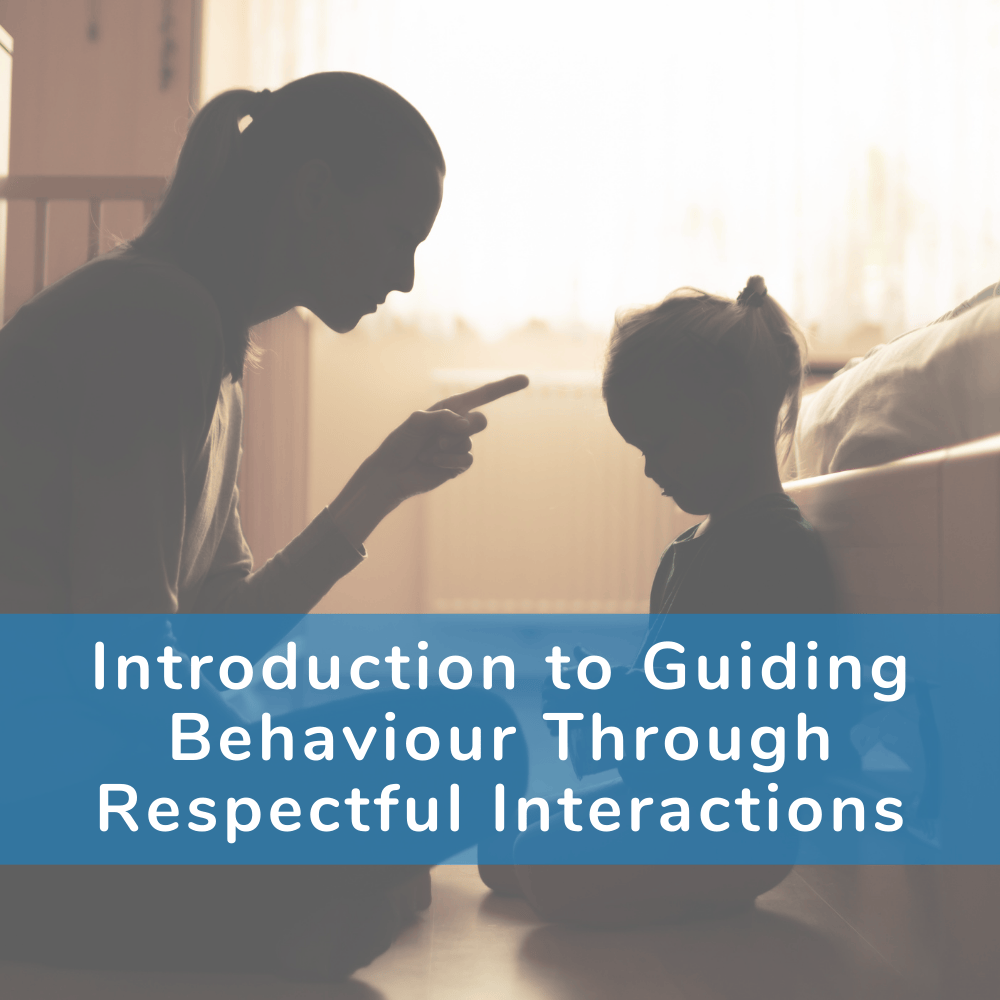 Introduction to Guiding Behaviour Through Respectful Interactions